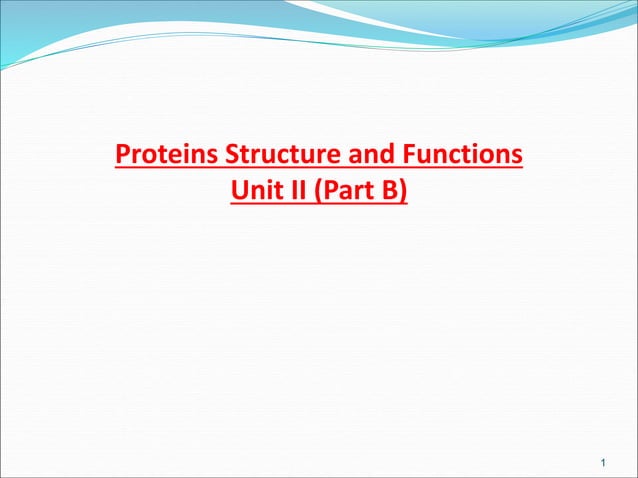 Proteins Structure and Functions
Unit II (Part B)

1